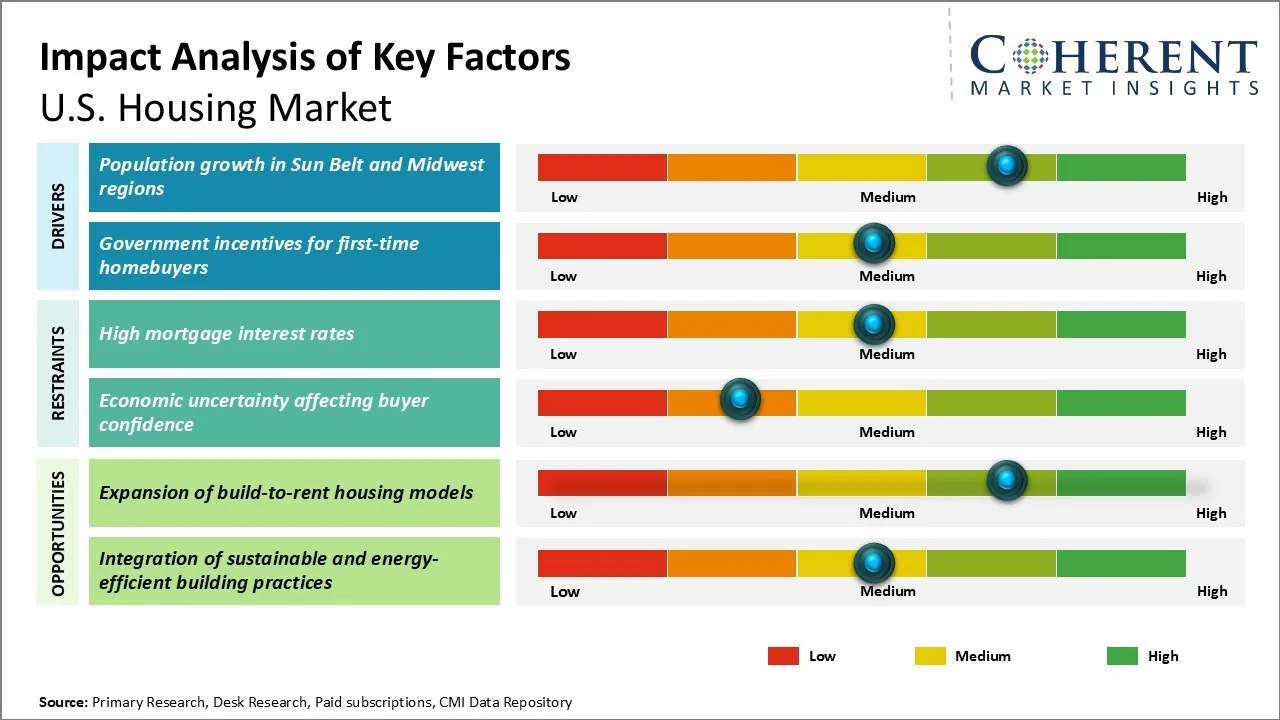 Impact Analysis of Key Factors
U.S. Housing Market

COHERENT
MARKET INSIGHTS

DRIVERS

Population growth in Sun Belt and Midwest regions

Low Medium High

Government incentives for first-time homebuyers

Low Medium High

RESTRAINTS

High mortgage interest rates

Low Medium High

Economic uncertainty affecting buyer confidence

Low Medium High

OPPORTUNITIES

Expansion of build-to-rent housing models

Low Medium High

Integration of sustainable and energy-efficient building practices

Low Medium High

Low Medium High

Source: Primary Research, Desk Research, Paid subscriptions, CMI Data Repository